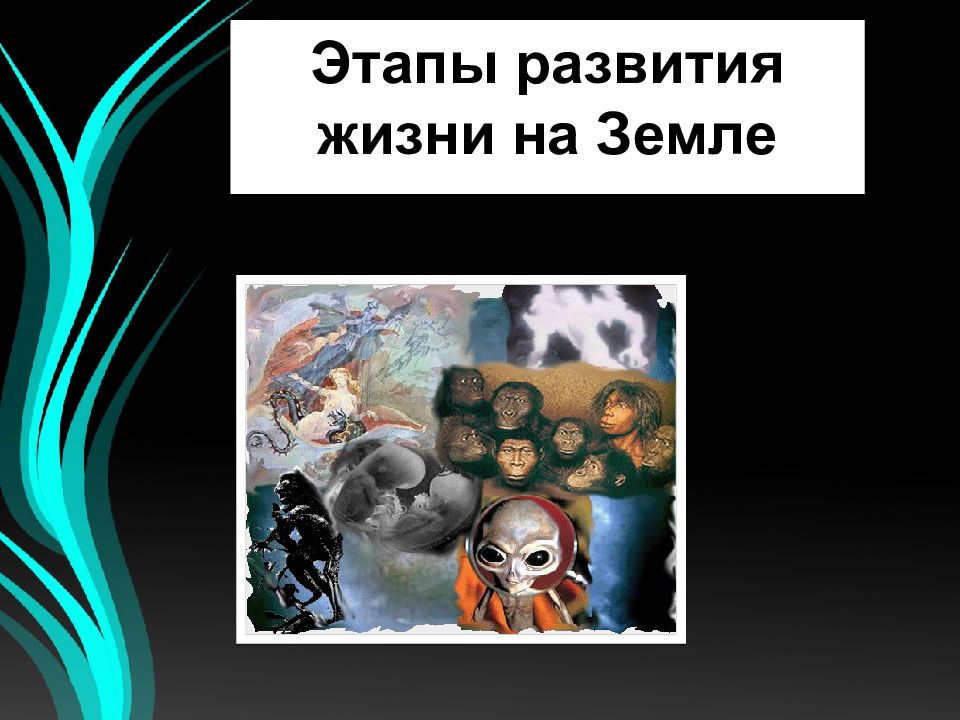 Этапы развития жизни на Земле